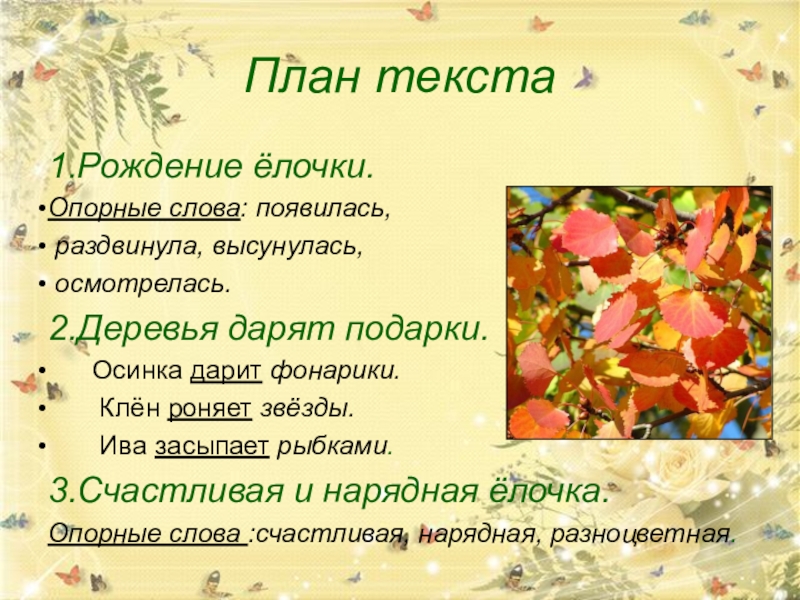 План текста

1.Рождение ёлочки.

•Опорные слова: появилась,
• раздвинула, высунулась,
• осмотрелась.

2.Деревья дарят подарки.

• Осинка дарит фонарики.
• Клён роняет звёзды.
• Ива засыпает рыбками.

3.Счастливая и нарядная ёлочка.

Опорные слова :счастливая, нарядная, разноцветная.